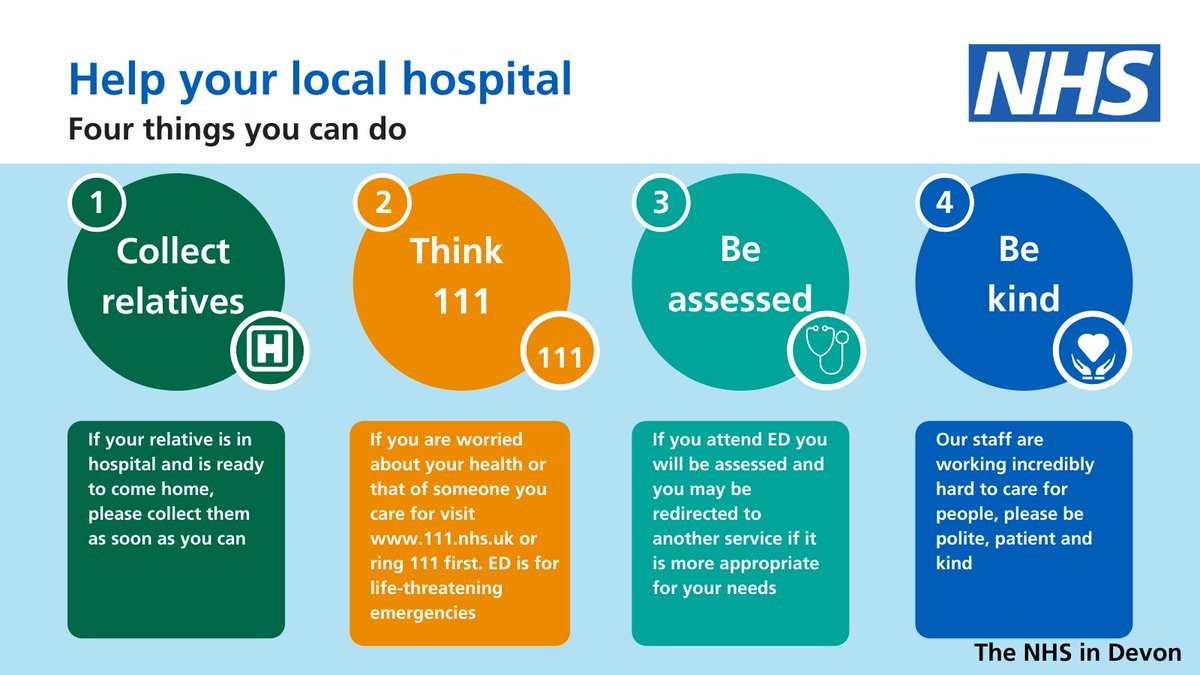 Help your local hospital
Four things you can do

NHS

1
Collect relatives
H

If your relative is in hospital and is ready to come home, please collect them as soon as you can

2
Think 111
111

If you are worried about your health or that of someone you care for visit www.111.nhs.uk or ring 111 first. ED is for life-threatening emergencies

3
Be assessed

If you attend ED you will be assessed and you may be redirected to another service if it is more appropriate for your needs

4
Be kind

Our staff are working incredibly hard to care for people, please be polite, patient and kind

The NHS in Devon